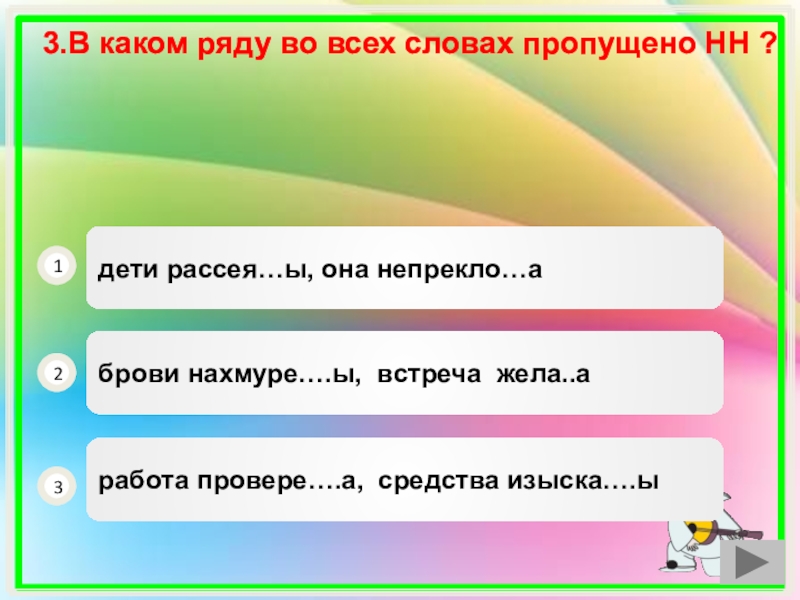 3.В каком ряду во всех словах пропущено НН ?

1 дети рассея…ы, она непрекло…а

2 брови нахмуре….ы, встреча жела..а

3 работа провере….а, средства изыска….ы